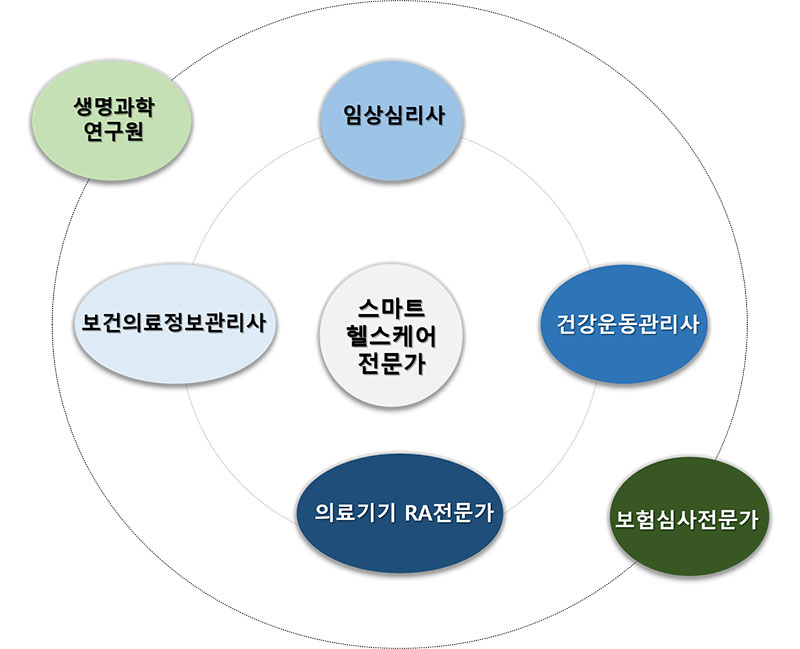 생명과학
연구원

임상심리사

보건의료정보관리사

스마트
헬스케어
전문가

건강운동관리사

의료기기 RA전문가

보험심사전문가